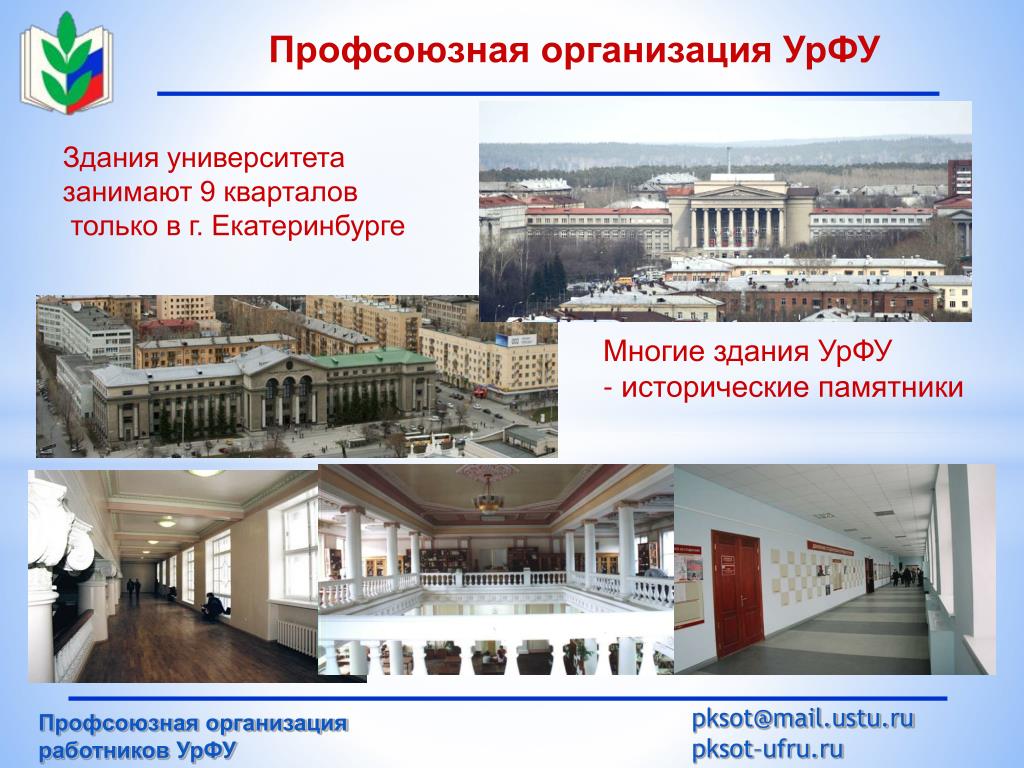 Профсоюзная организация УрФУ

Здания университета занимают 9 кварталов только в г. Екатеринбурге

Многие здания УрФУ - исторические памятники

Профсоюзная организация работников УрФУ

pksot@mail.ustu.ru
pksot-ufru.ru